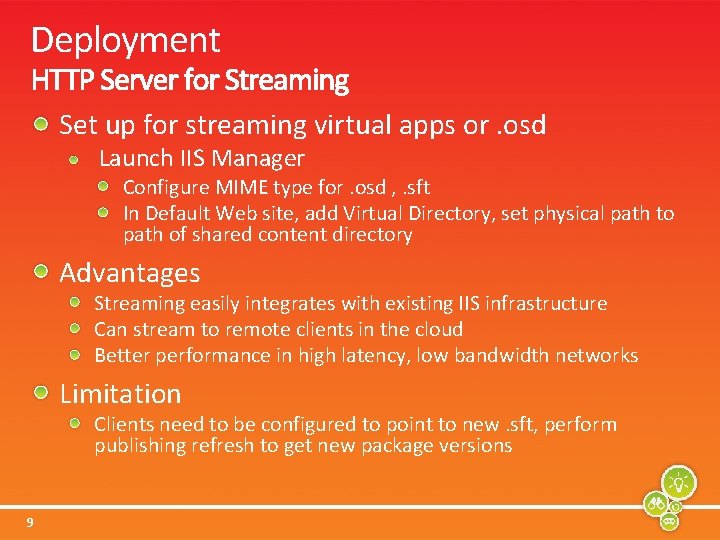 Deployment
HTTP Server for Streaming

Set up for streaming virtual apps or .osd
Launch IIS Manager
Configure MIME type for .osd , .sft
In Default Web site, add Virtual Directory, set physical path to path of shared content directory

Advantages
Streaming easily integrates with existing IIS infrastructure
Can stream to remote clients in the cloud
Better performance in high latency, low bandwidth networks

Limitation
Clients need to be configured to point to new .sft, perform publishing refresh to get new package versions

9